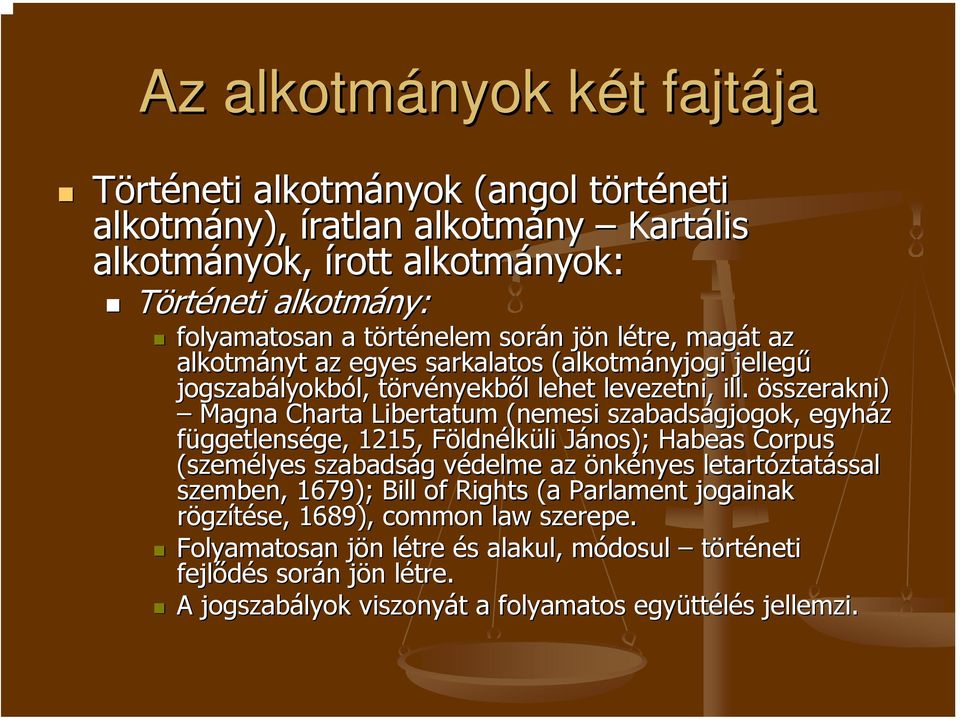 Az alkotmányok két fajtája

Történeti alkotmányok (angol történeti alkotmány), íratlan alkotmány – Kartális alkotmányok, írott alkotmányok:

Történeti alkotmány:

folyamatosan a történelem során jön létre, magát az alkotmányt az egyes sarkalatos (alkotmányjogi jellegű jogszabályokból, törvényekből lehet levezetni, ill. összerakni) – Magna Charta Libertatum (nemesi szabadságjogok, egyház függetlensége, 1215, Földnélküli János); Habeas Corpus (személyes szabadság védelme az önkényes letartóztatással szemben, 1679); Bill of Rights (a Parlament jogainak rögzítése, 1689), common law szerepe.

Folyamatosan jön létre és alakul, módosul – történeti fejlődés során jön létre.

A jogszabályok viszonyát a folyamatos együttélés jellemzi.